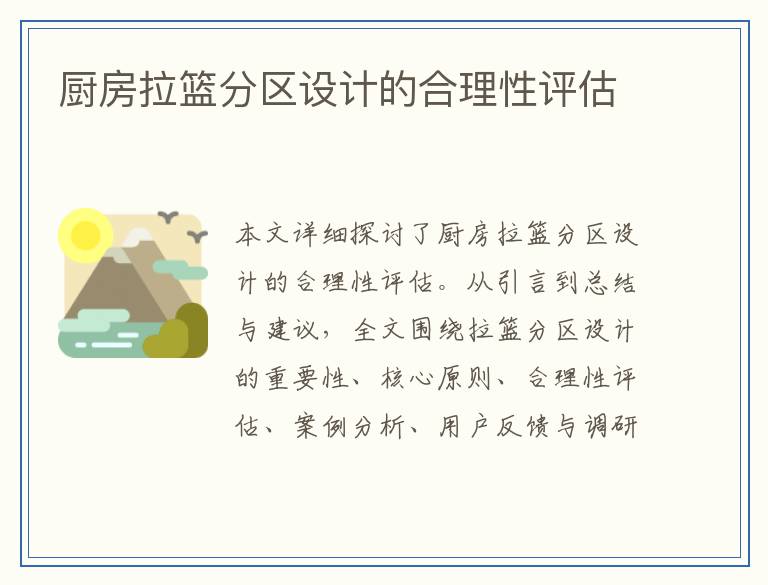 厨房拉篮分区设计的合理性评估

本文详细探讨了厨房拉篮分区设计的合理性评估。从引言到总结与建议，全文围绕拉篮分区设计的重要性、核心原则、合理性评估、案例分析、用户反馈与调研